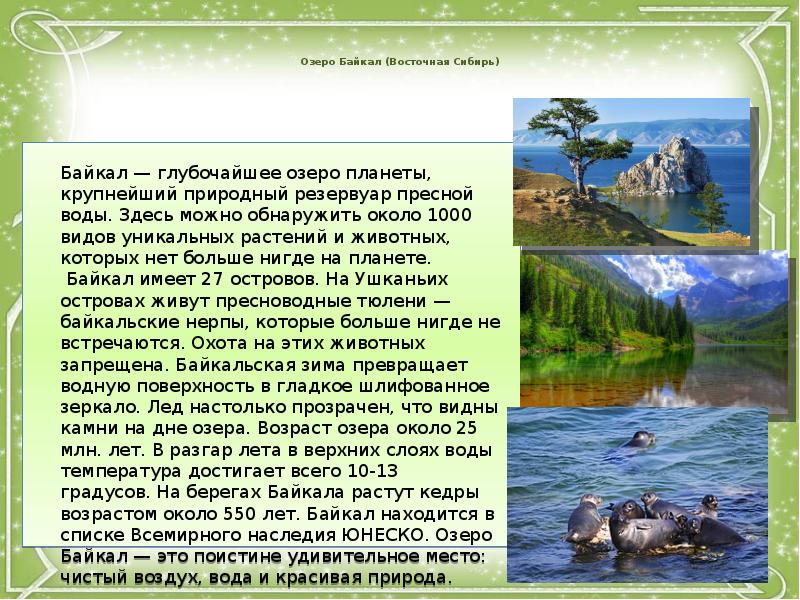 Озеро Байкал (Восточная Сибирь)

Байкал — глубочайшее озеро планеты, крупнейший природный резервуар пресной воды. Здесь можно обнаружить около 1000 видов уникальных растений и животных, которых нет больше нигде на планете.
Байкал имеет 27 островов. На Ушканьих островах живут пресноводные тюлени — байкальские нерпы, которые больше нигде не встречаются. Охота на этих животных запрещена. Байкальская зима превращает водную поверхность в гладкое шлифованное зеркало. Лед настолько прозрачен, что видны камни на дне озера. Возраст озера около 25 млн. лет. В разгар лета в верхних слоях воды температура достигает всего 10-13 градусов. На берегах Байкала растут кедры возрастом около 550 лет. Байкал находится в списке Всемирного наследия ЮНЕСКО. Озеро Байкал — это поистине удивительное место: чистый воздух, вода и красивая природа.